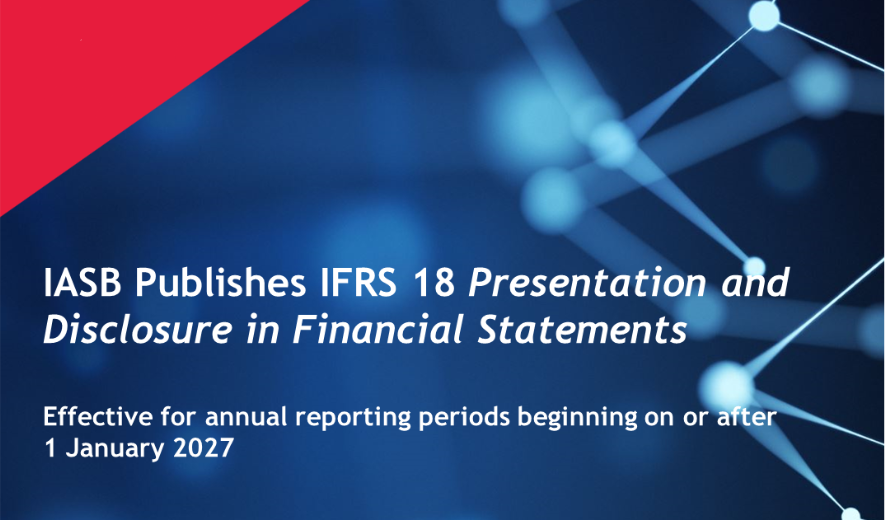 IASB Publishes IFRS 18 Presentation and Disclosure in Financial Statements

Effective for annual reporting periods beginning on or after 1 January 2027